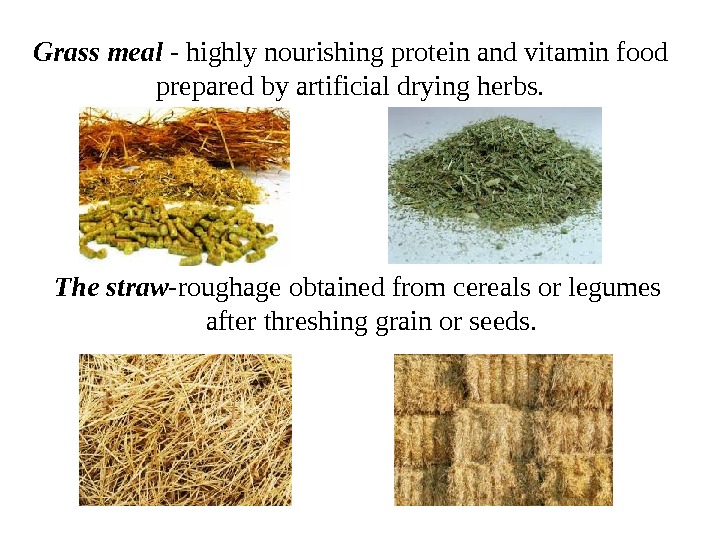 Grass meal - highly nourishing protein and vitamin food prepared by artificial drying herbs.

The straw-roughage obtained from cereals or legumes after threshing grain or seeds.